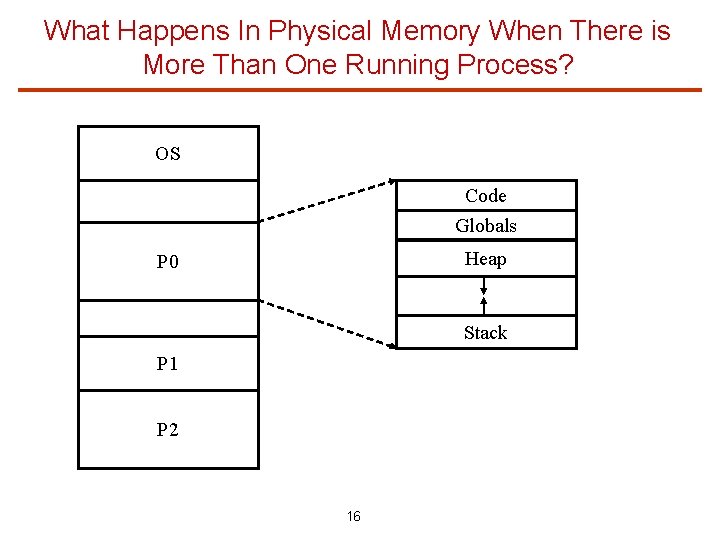 What Happens In Physical Memory When There is More Than One Running Process?

OS

P0

P1

P2

Code

Globals

Heap

Stack

16